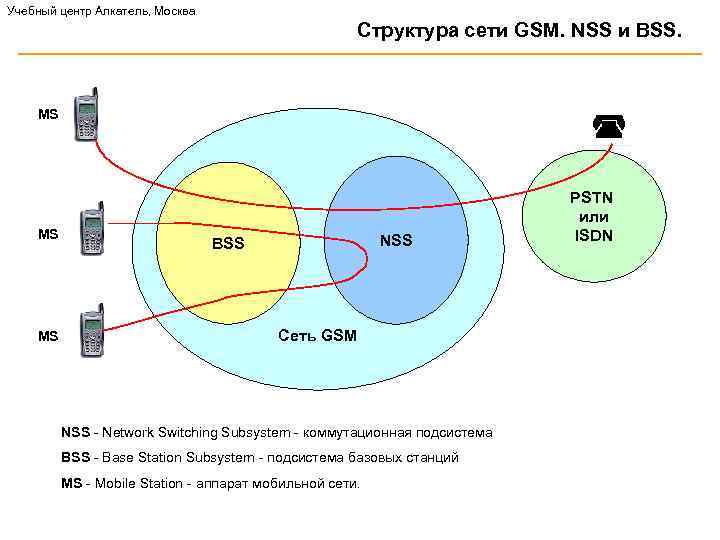 Учебный центр Алкатель, Москва

Структура сети GSM. NSS и BSS.

MS

MS

MS

BSS

NSS

Сеть GSM

PSTN
или
ISDN

NSS - Network Switching Subsystem - коммутационная подсистема

BSS - Base Station Subsystem - подсистема базовых станций

MS - Mobile Station - аппарат мобильной сети.